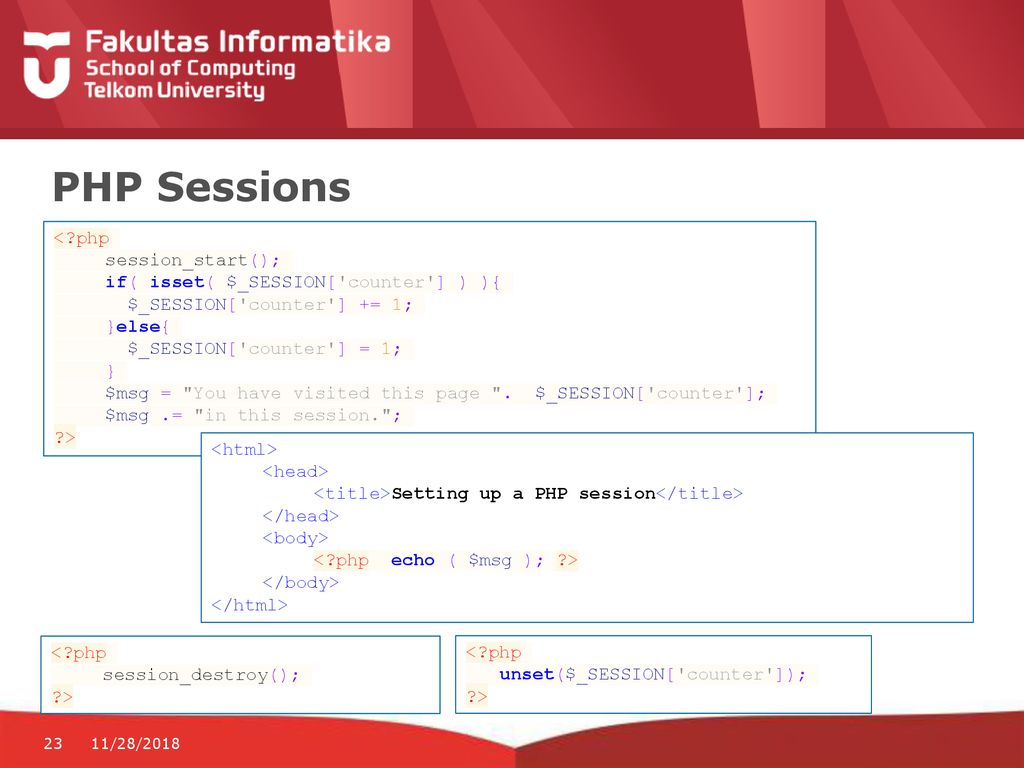 Fakultas Informatika
School of Computing
Telkom University

PHP Sessions

<?php
session_start();
if( isset( $_SESSION['counter'] ) ){
$_SESSION['counter'] += 1;
}else{
$_SESSION['counter'] = 1;
}
$msg = "You have visited this page ". $_SESSION['counter'];
$msg .= "in this session.";
?>

<html>
<head>
<title>Setting up a PHP session</title>
</head>
<body>
<?php echo ( $msg ); ?>
</body>
</html>

<?php
session_destroy();
?>

<?php
unset($_SESSION['counter']);
?>

23 11/28/2018